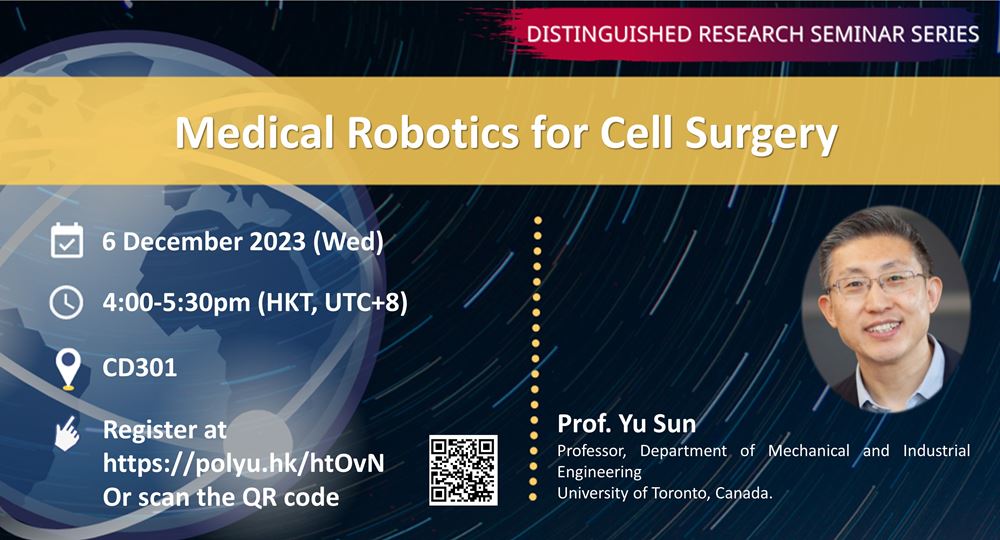 DISTINGUISHED RESEARCH SEMINAR SERIES

Medical Robotics for Cell Surgery

6 December 2023 (Wed)

4:00-5:30pm (HKT, UTC+8)

CD301

Register at https://polyu.hk/htOvN Or scan the QR code

Prof. Yu Sun

Professor, Department of Mechanical and Industrial Engineering
University of Toronto, Canada.